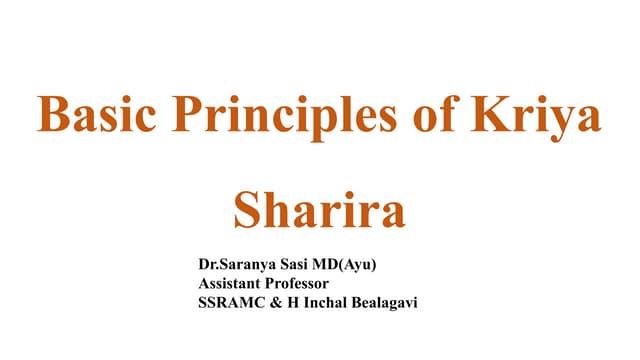 Basic Principles of Kriya Sharira

Dr.Saranya Sasi MD(Ayu)
Assistant Professor
SSRAMC & H Inchal Bealagavi